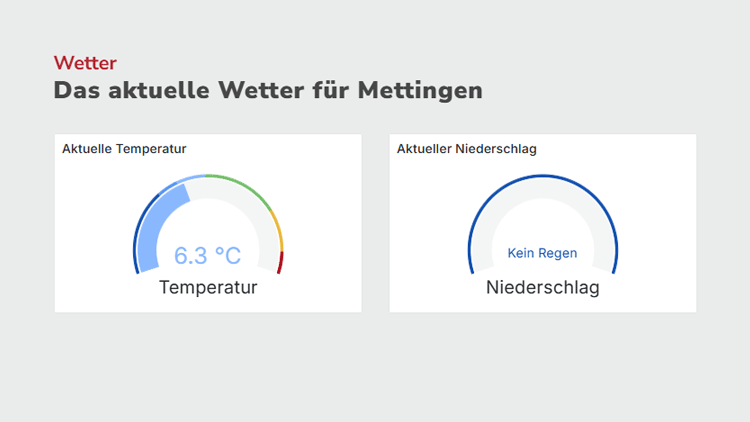 Wetter
Das aktuelle Wetter für Mettingen

Aktuelle Temperatur

6.3 °C
Temperatur

Aktueller Niederschlag

Kein Regen
Niederschlag